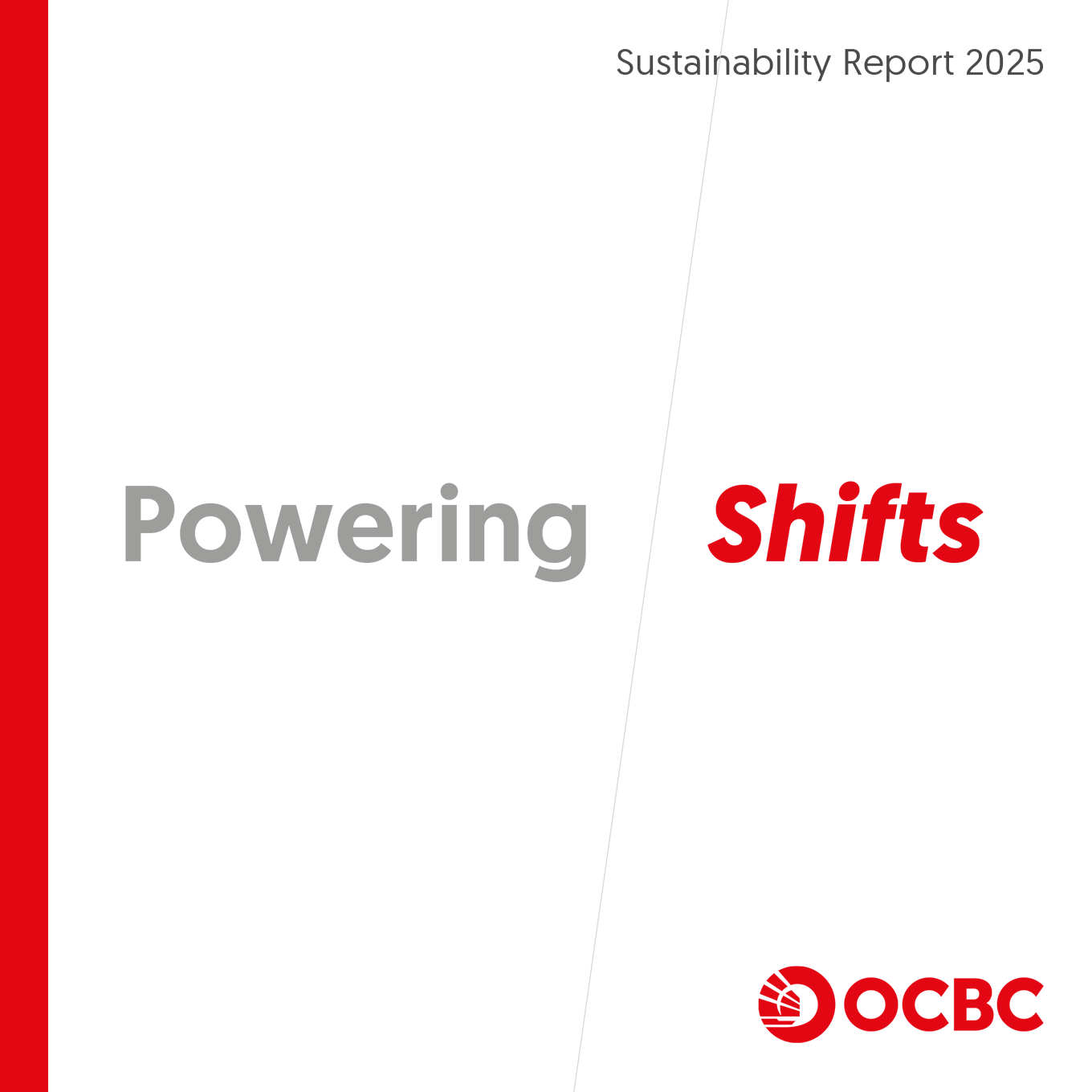 Sustainability Report 2025

Powering Shifts

OCBC